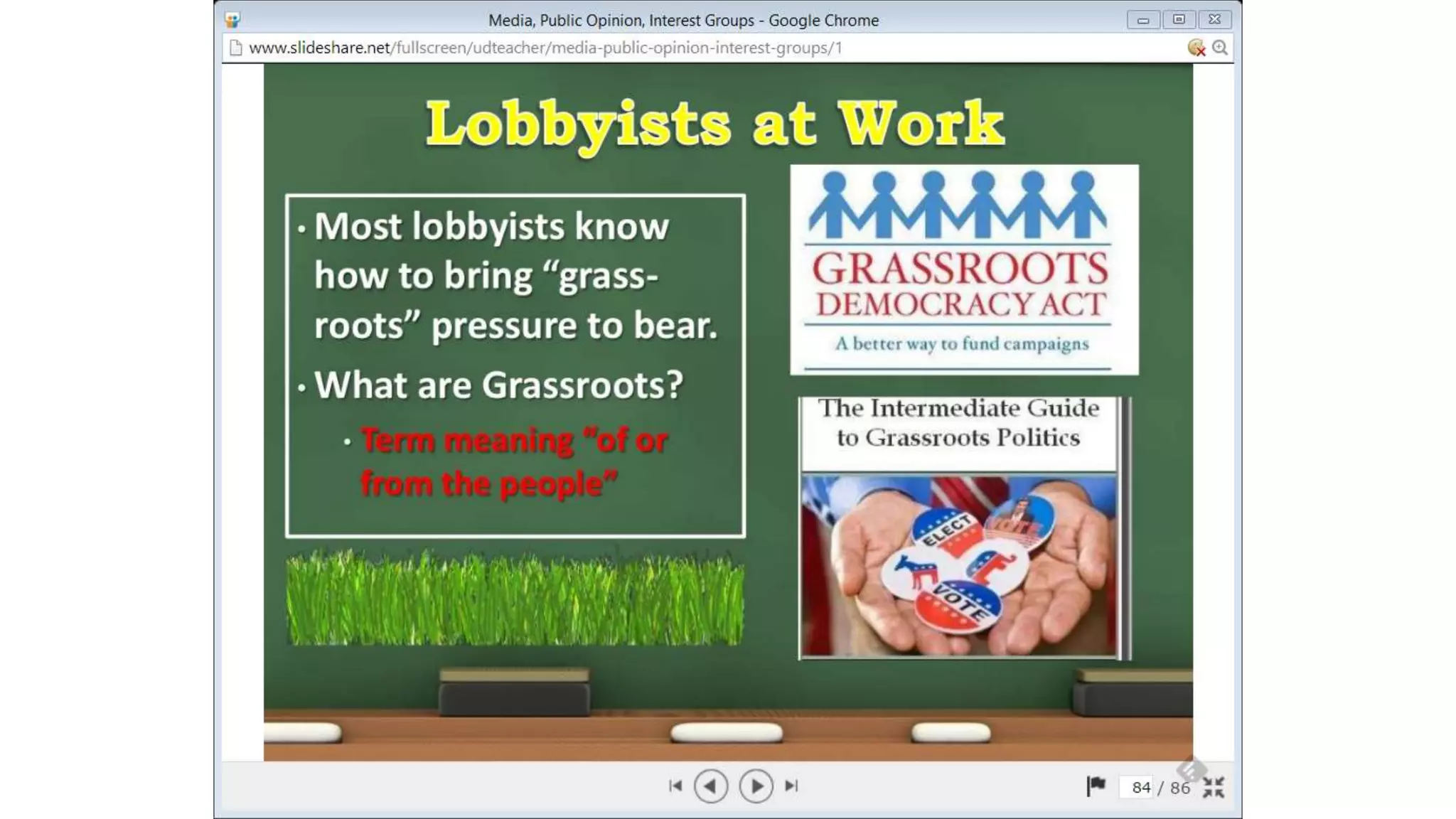 Media, Public Opinion, Interest Groups - Google Chrome

www.slideshare.net/fullscreen/udteacher/media-public-opinion-interest-groups/1

Lobbyists at Work

• Most lobbyists know how to bring "grass-roots" pressure to bear.

• What are Grassroots?

• Term meaning "of or from the people"

GRASSROOTS DEMOCRACY ACT
A better way to fund campaigns

The Intermediate Guide to Grassroots Politics

ELECT
VOTE
VOTE

84 / 86